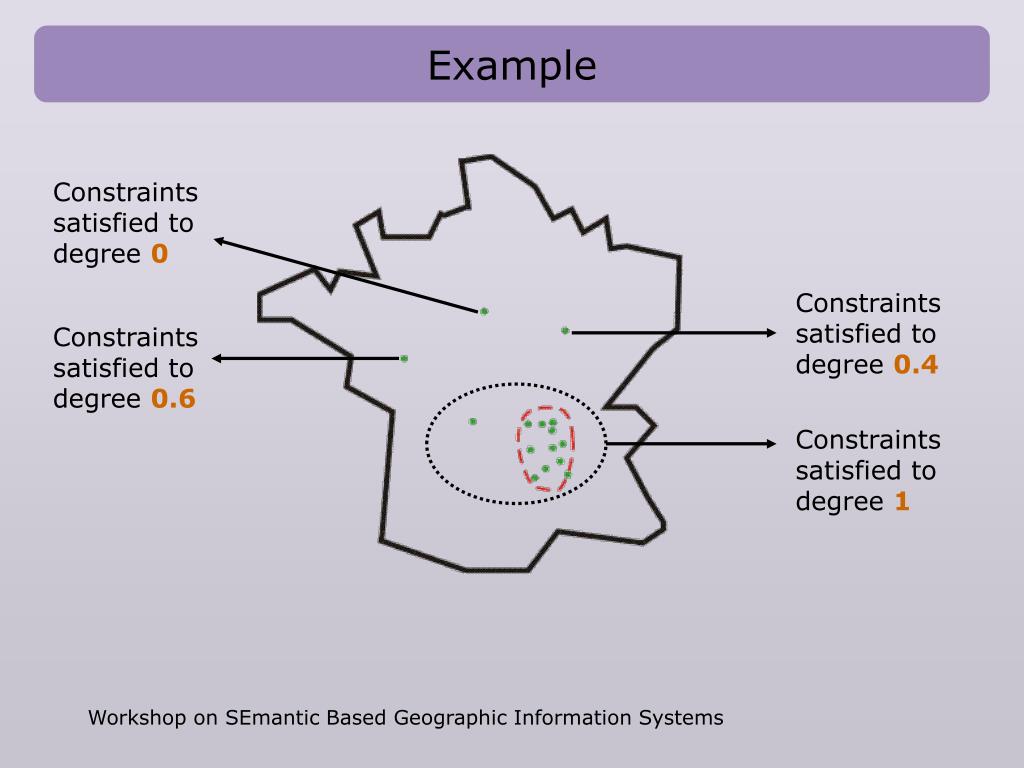 Example

Constraints satisfied to degree 0

Constraints satisfied to degree 0.6

Constraints satisfied to degree 0.4

Constraints satisfied to degree 1

Workshop on SEmantic Based Geographic Information Systems